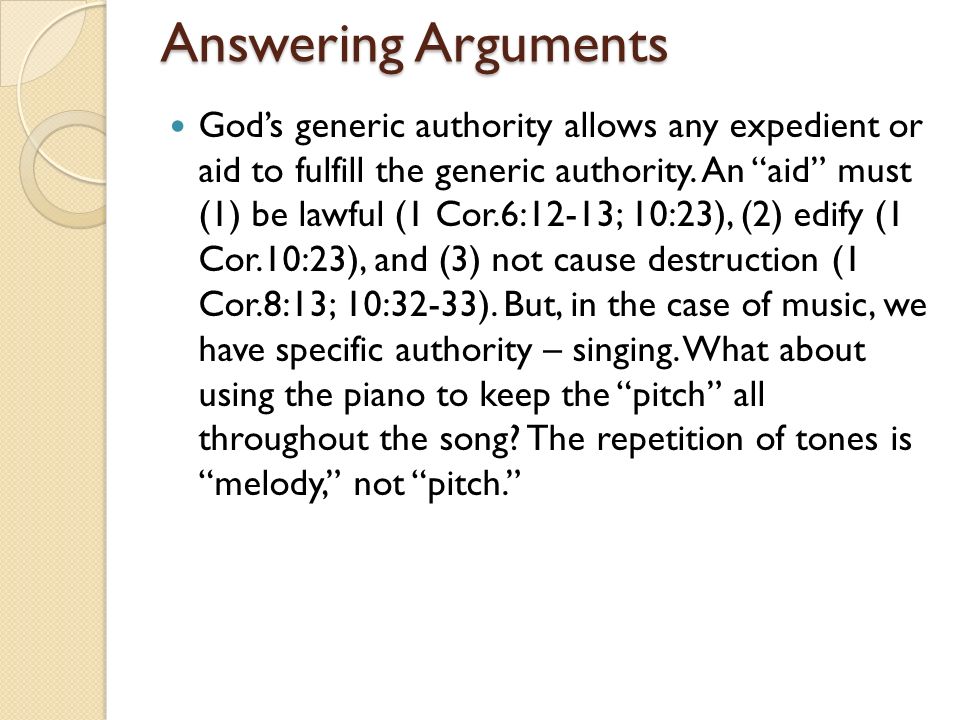 Answering Arguments

God's generic authority allows any expedient or aid to fulfill the generic authority. An "aid" must (1) be lawful (1 Cor.6:12-13; 10:23), (2) edify (1 Cor.10:23), and (3) not cause destruction (1 Cor.8:13; 10:32-33). But, in the case of music, we have specific authority – singing. What about using the piano to keep the "pitch" all throughout the song? The repetition of tones is "melody," not "pitch."